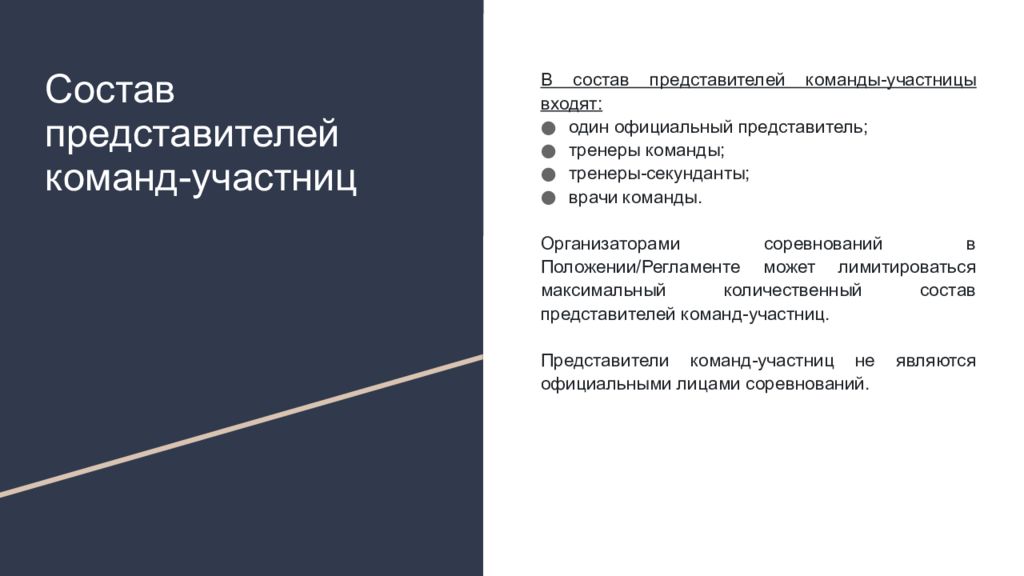 Состав представителей команд-участниц

В состав представителей команды-участницы входят:
● один официальный представитель;
● тренеры команды;
● тренеры-секунданты;
● врачи команды.

Организаторами соревнований в Положении/Регламенте может лимитироваться максимальный количественный состав представителей команд-участниц.

Представители команд-участниц не являются официальными лицами соревнований.